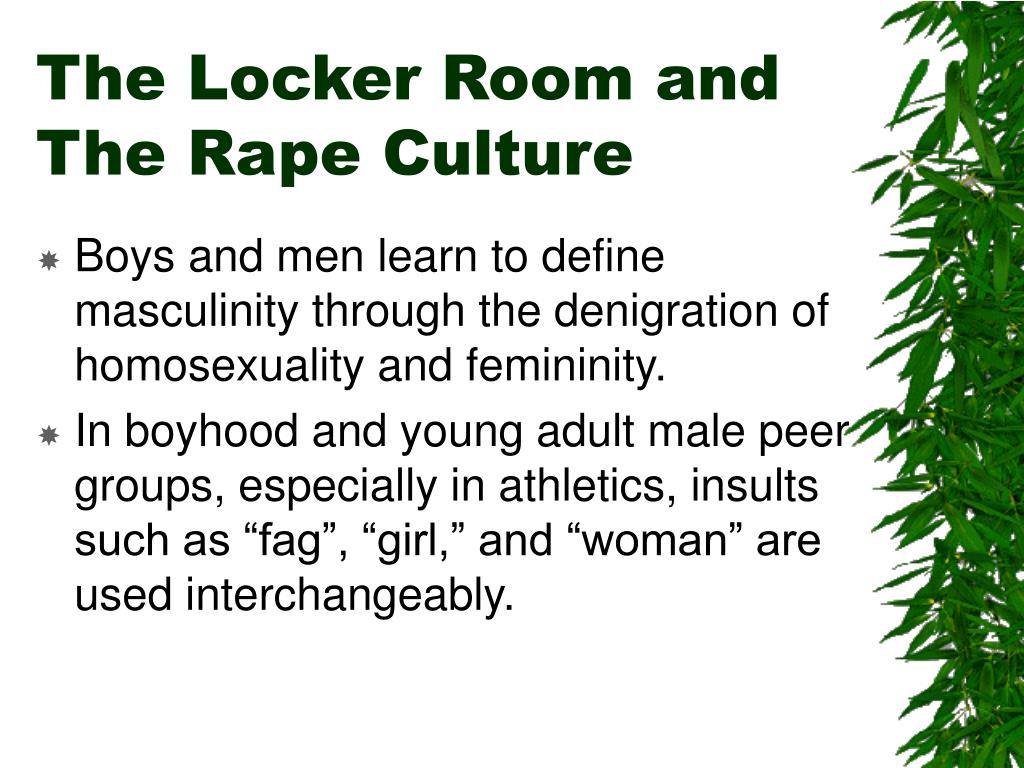 The Locker Room and The Rape Culture

Boys and men learn to define masculinity through the denigration of homosexuality and femininity.

In boyhood and young adult male peer groups, especially in athletics, insults such as “fag”, “girl,” and “woman” are used interchangeably.